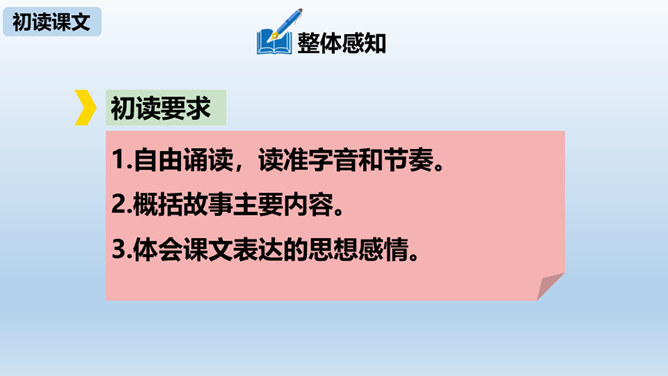 初读课文

整体感知

初读要求

1.自由诵读，读准字音和节奏。

2.概括故事主要内容。

3.体会课文表达的思想感情。